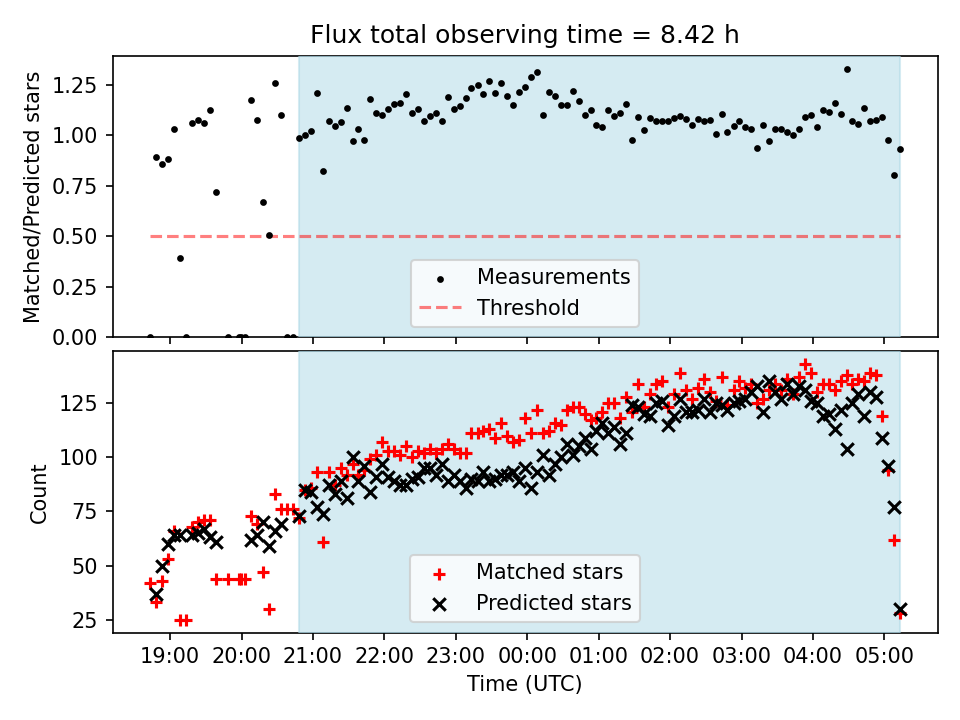 Flux total observing time = 8.42 h

Matched/Predicted stars

1.25
1.00
0.75
0.50
0.25
0.00

Measurements
Threshold

Count

125
100
75
50
25

Matched stars
Predicted stars

19:00
20:00
21:00
22:00
23:00
00:00
01:00
02:00
03:00
04:00
05:00

Time (UTC)